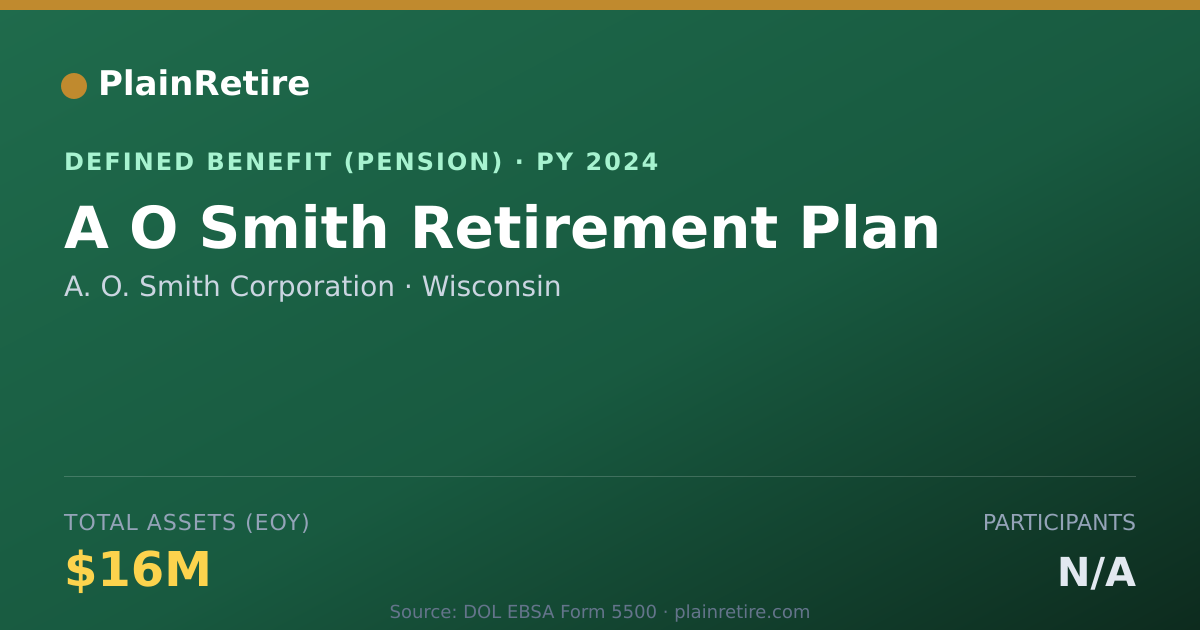 PlainRetire

DEFINED BENEFIT (PENSION) · PY 2024

A O Smith Retirement Plan

A. O. Smith Corporation · Wisconsin

TOTAL ASSETS (EOY)

$16M

PARTICIPANTS

N/A

Source: DOL EBSA Form 5500 · plainretire.com